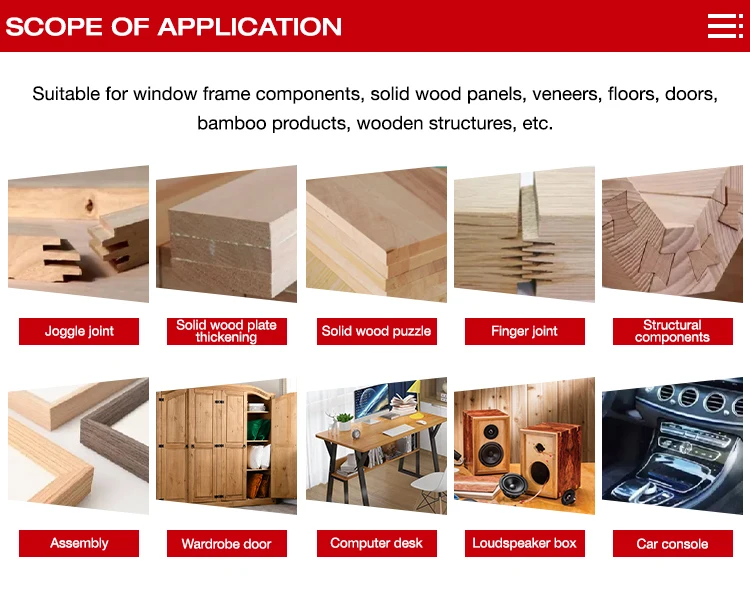 SCOPE OF APPLICATION

Suitable for window frame components, solid wood panels, veneers, floors, doors, bamboo products, wooden structures, etc.

Joggle joint

Solid wood plate thickening

Solid wood puzzle

Finger joint

Structural components

Assembly

Wardrobe door

Computer desk

Loudspeaker box

Car console